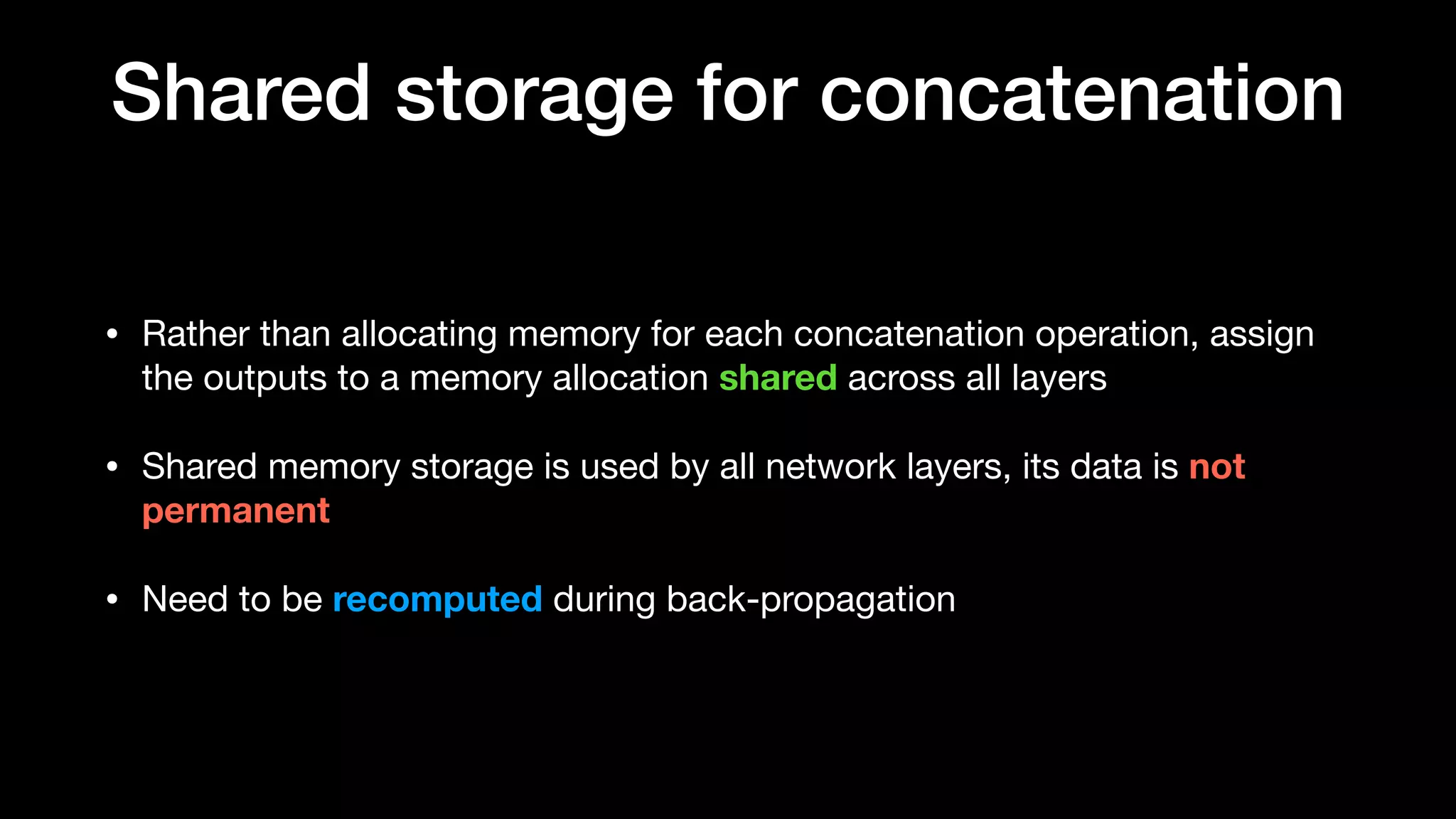 Shared storage for concatenation

• Rather than allocating memory for each concatenation operation, assign the outputs to a memory allocation shared across all layers

• Shared memory storage is used by all network layers, its data is not permanent

• Need to be recomputed during back-propagation